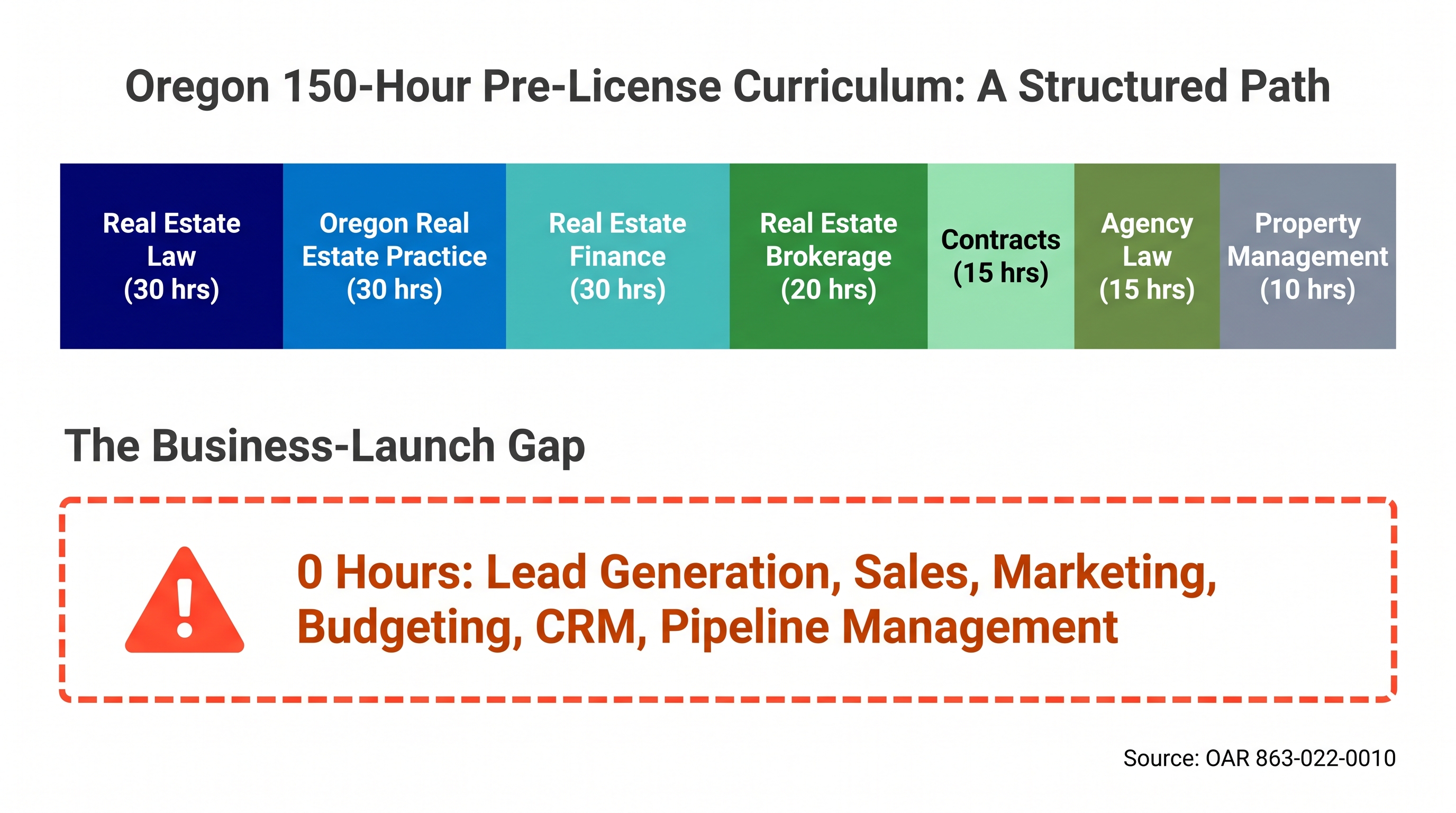 Oregon 150-Hour Pre-License Curriculum: A Structured Path

Real Estate Law (30 hrs)

Oregon Real Estate Practice (30 hrs)

Real Estate Finance (30 hrs)

Real Estate Brokerage (20 hrs)

Contracts (15 hrs)

Agency Law (15 hrs)

Property Management (10 hrs)

The Business-Launch Gap

0 Hours: Lead Generation, Sales, Marketing, Budgeting, CRM, Pipeline Management

Source: OAR 863-022-0010